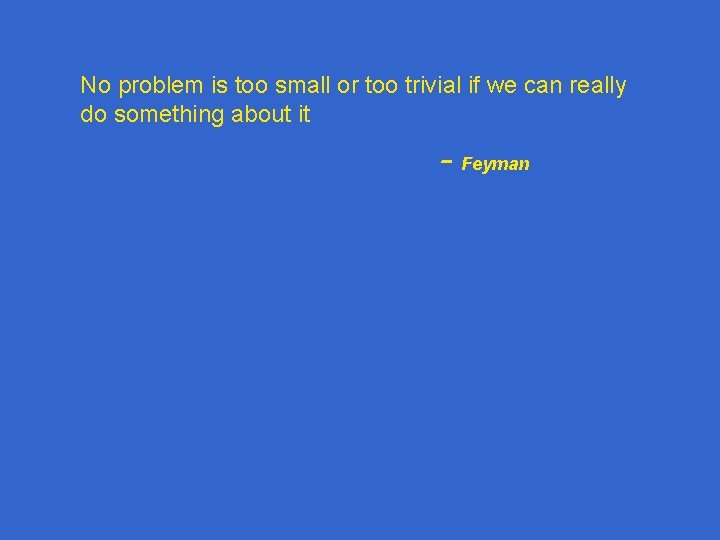 No problem is too small or too trivial if we can really do something about it

– Feyman